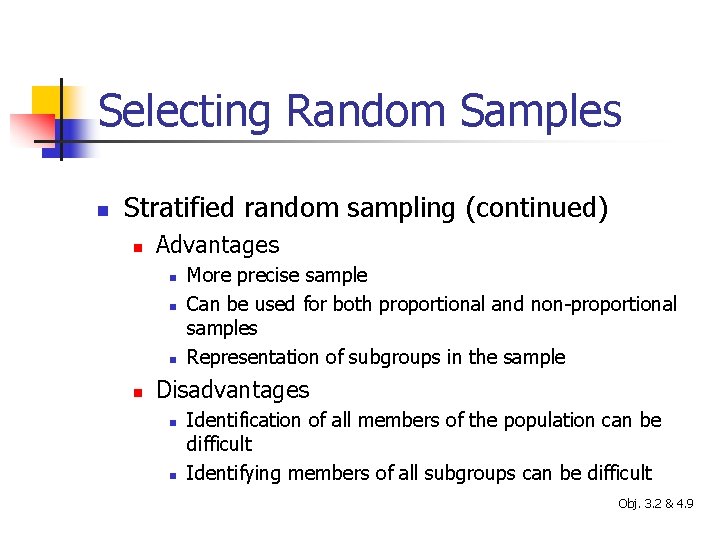 Selecting Random Samples

Stratified random sampling (continued)

Advantages

More precise sample

Can be used for both proportional and non-proportional samples

Representation of subgroups in the sample

Disadvantages

Identification of all members of the population can be difficult

Identifying members of all subgroups can be difficult

Obj. 3.2 & 4.9